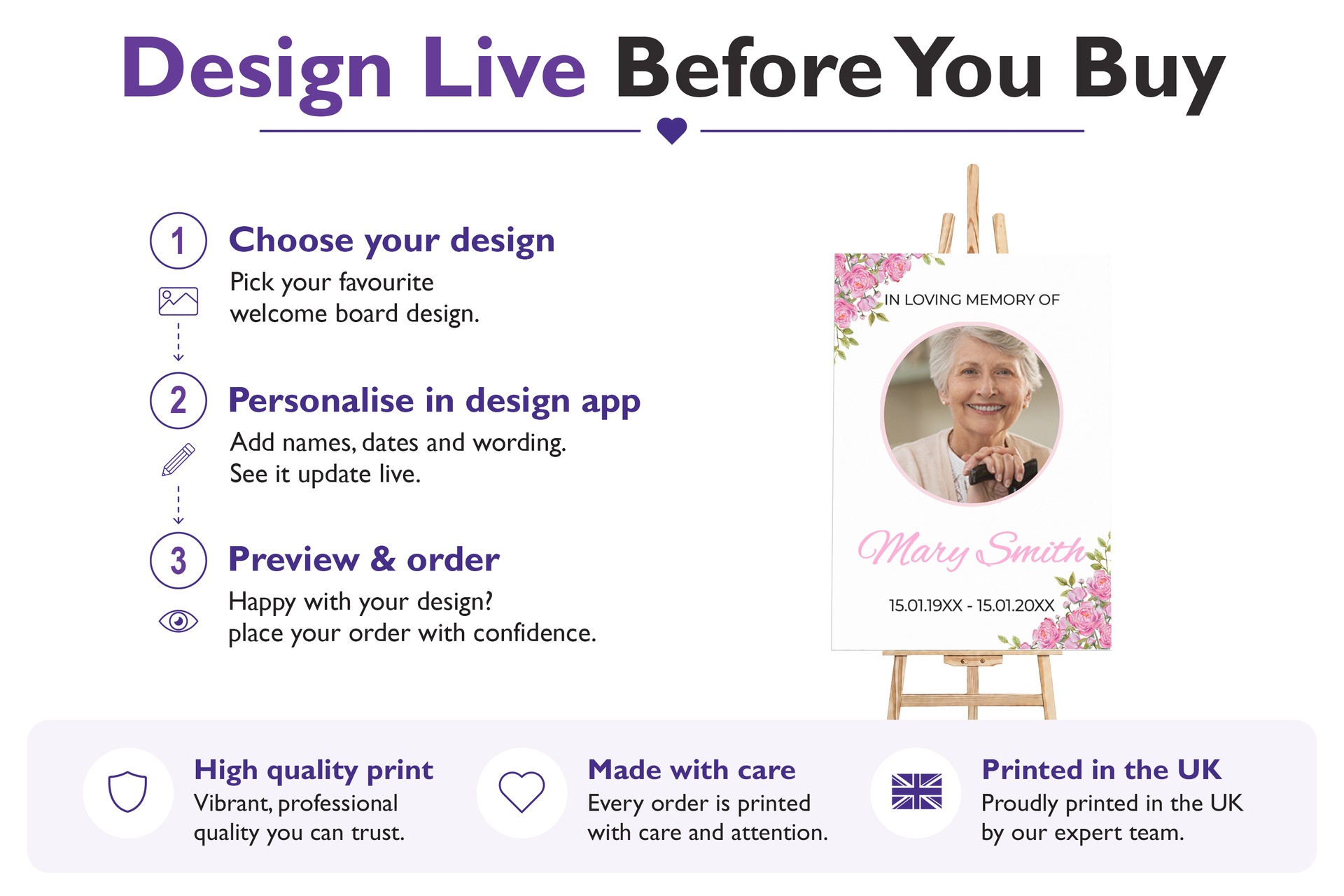 Design Live Before You Buy

1

Choose your design

Pick your favourite welcome board design.

2

Personalise in design app

Add names, dates and wording. See it update live.

3

Preview & order

Happy with your design? place your order with confidence.

IN LOVING MEMORY OF

Mary Smith

15.01.19XX - 15.01.20XX

High quality print

Vibrant, professional quality you can trust.

Made with care

Every order is printed with care and attention.

Printed in the UK

Proudly printed in the UK by our expert team.